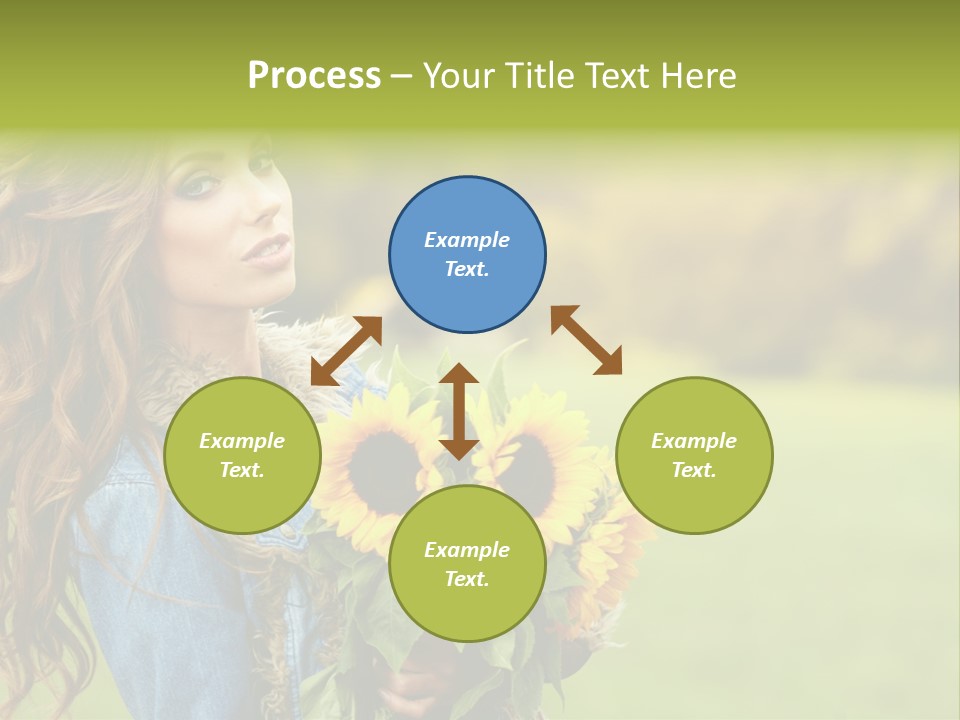 Process – Your Title Text Here

Example Text.

Example Text.

Example Text.

Example Text.